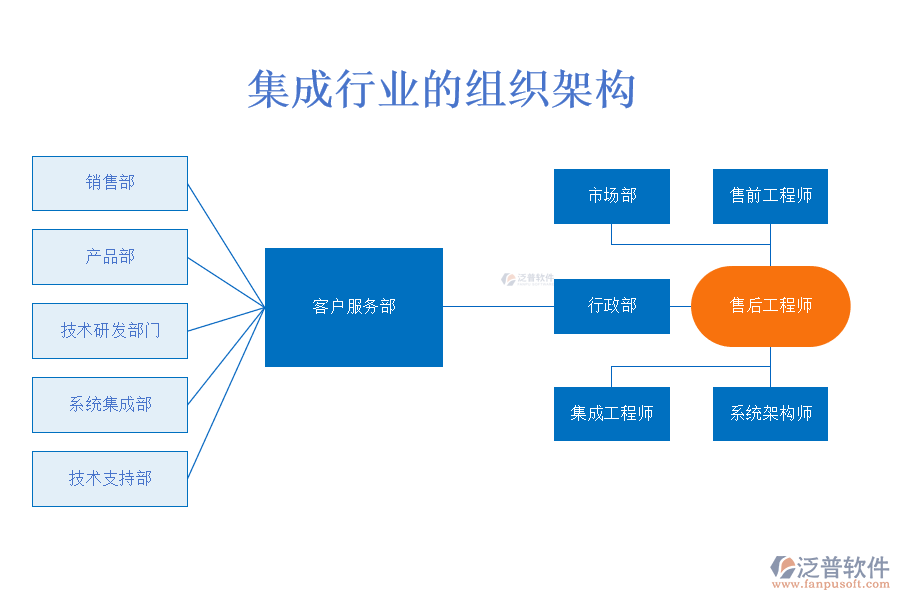 集成行业的组织架构

销售部

产品部

技术研发部门

系统集成部

技术支持部

客户服务部

泛普软件

市场部

售前工程师

行政部

售后工程师

集成工程师

系统架构师

泛普软件
www.fanpusoft.com